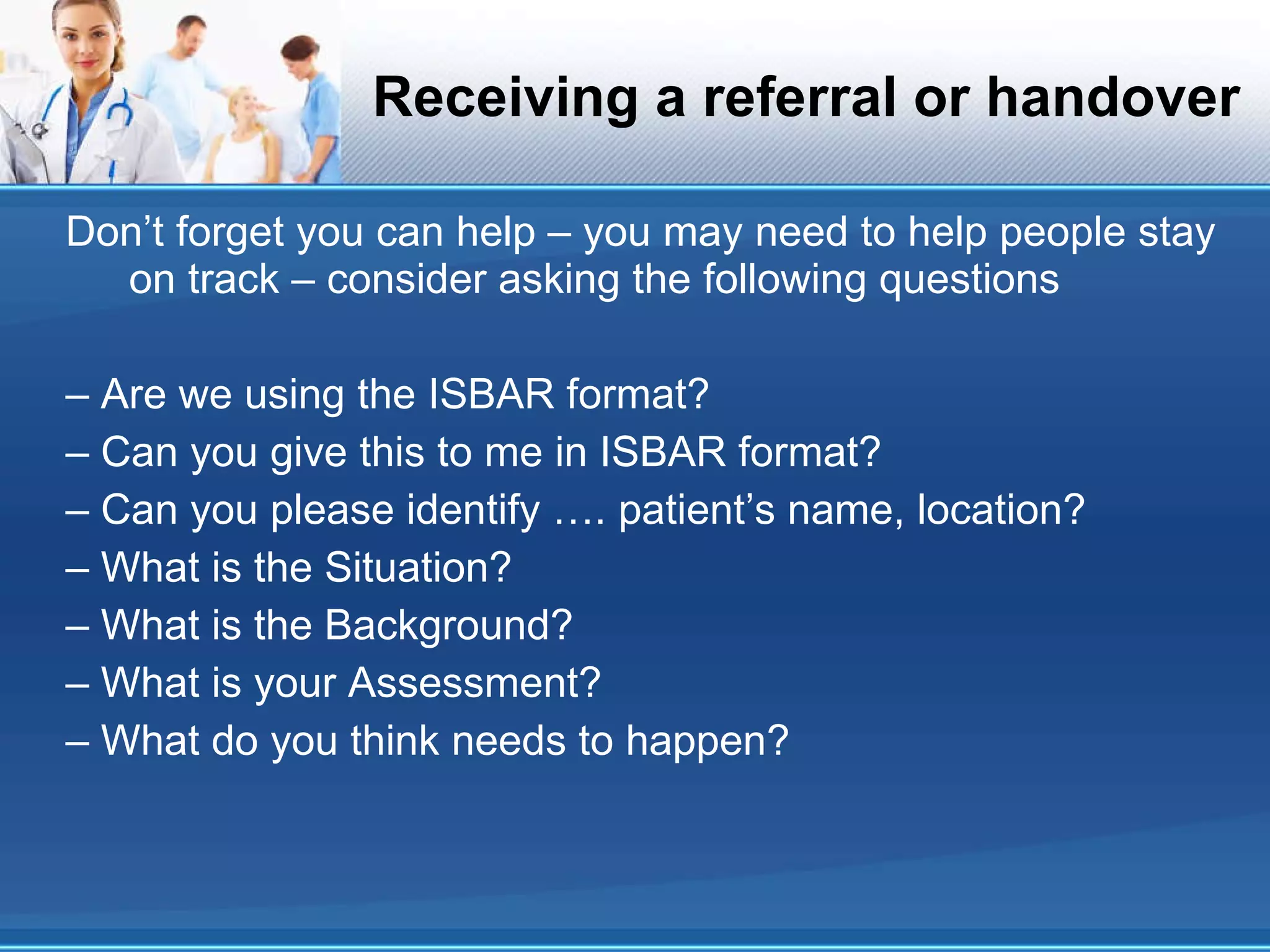 Receiving a referral or handover

Don’t forget you can help – you may need to help people stay on track – consider asking the following questions

– Are we using the ISBAR format?
– Can you give this to me in ISBAR format?
– Can you please identify …. patient’s name, location?
– What is the Situation?
– What is the Background?
– What is your Assessment?
– What do you think needs to happen?